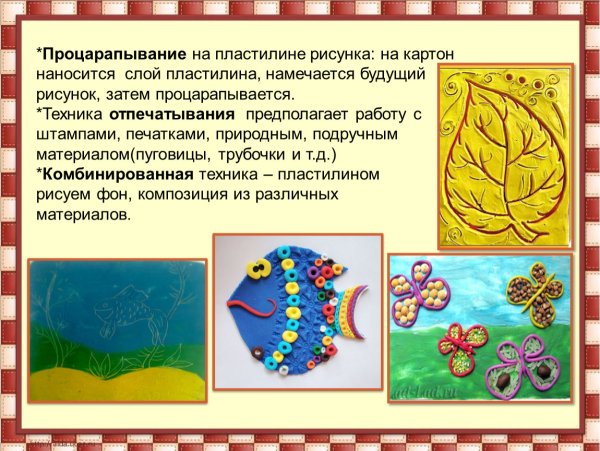 *Процарапывание на пластилине рисунка: на картон наносится слой пластилина, намечается будущий рисунок, затем процарапывается.
*Техника отпечатывания предполагает работу с штампами, печатками, природным, подручным материалом(пуговицы, трубочки и т.д.)
*Комбинированная техника – пластилином рисуем фон, композиция из различных материалов.